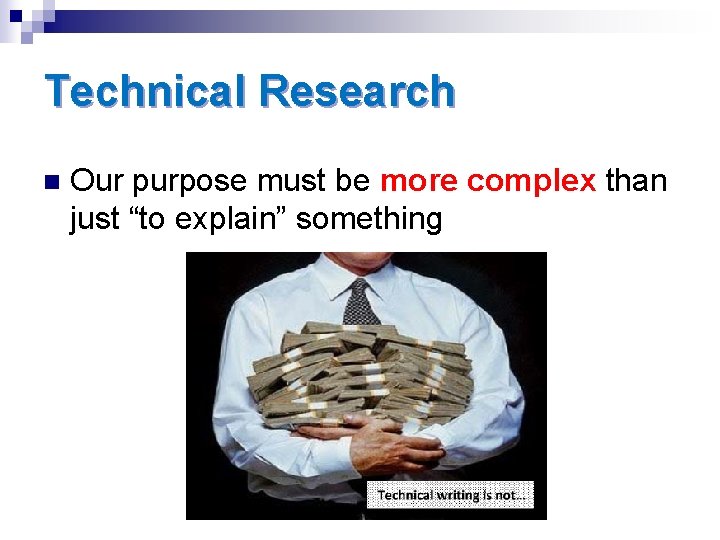 Technical Research

Our purpose must be more complex than just “to explain” something

Technical writing is not...